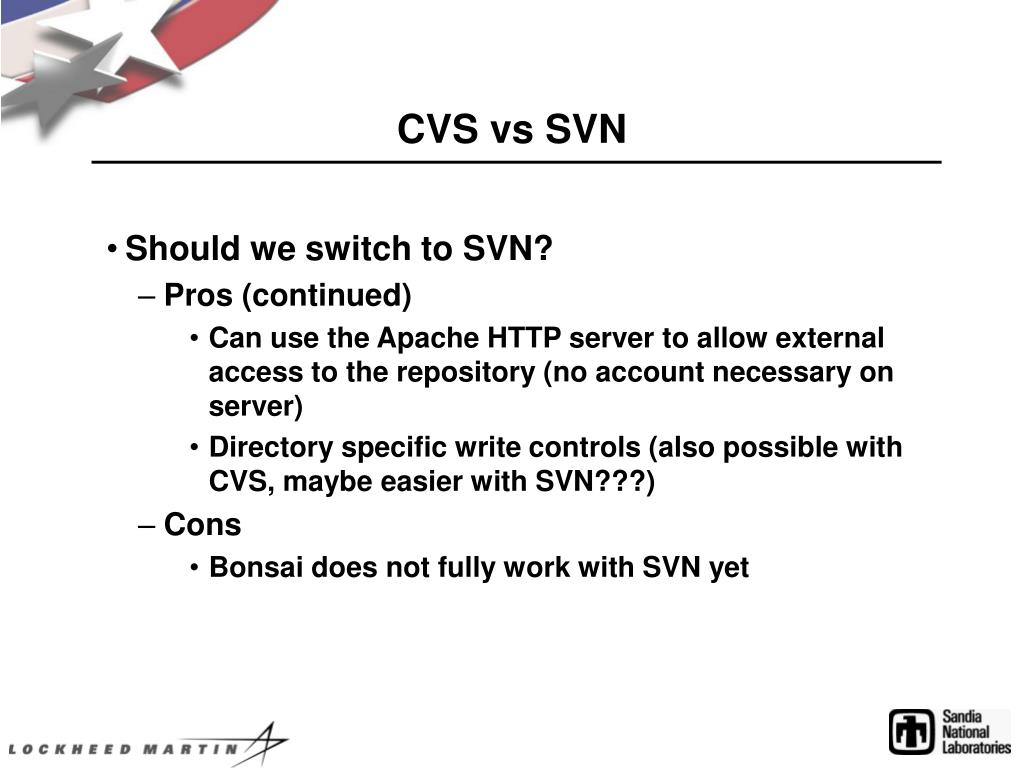 CVS vs SVN

• Should we switch to SVN?
– Pros (continued)
• Can use the Apache HTTP server to allow external access to the repository (no account necessary on server)
• Directory specific write controls (also possible with CVS, maybe easier with SVN???)
– Cons
• Bonsai does not fully work with SVN yet

LOCKHEED MARTIN

Sandia National Laboratories